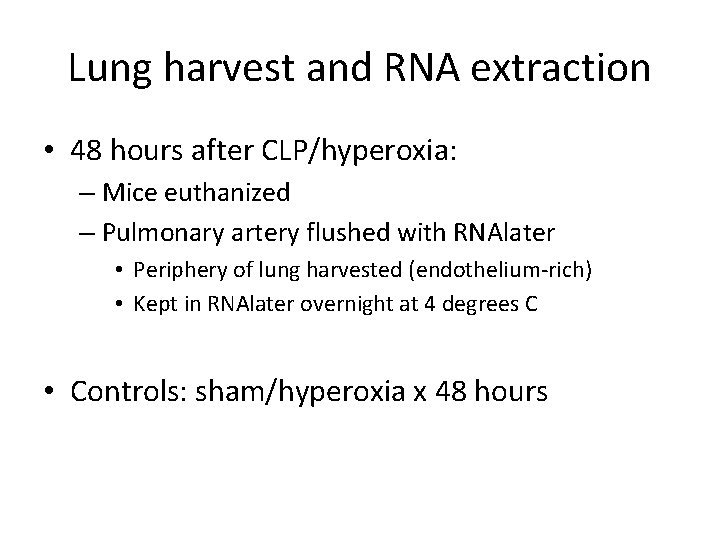 Lung harvest and RNA extraction

• 48 hours after CLP/hyperoxia:
– Mice euthanized
– Pulmonary artery flushed with RNAlater
• Periphery of lung harvested (endothelium-rich)
• Kept in RNAlater overnight at 4 degrees C

• Controls: sham/hyperoxia x 48 hours